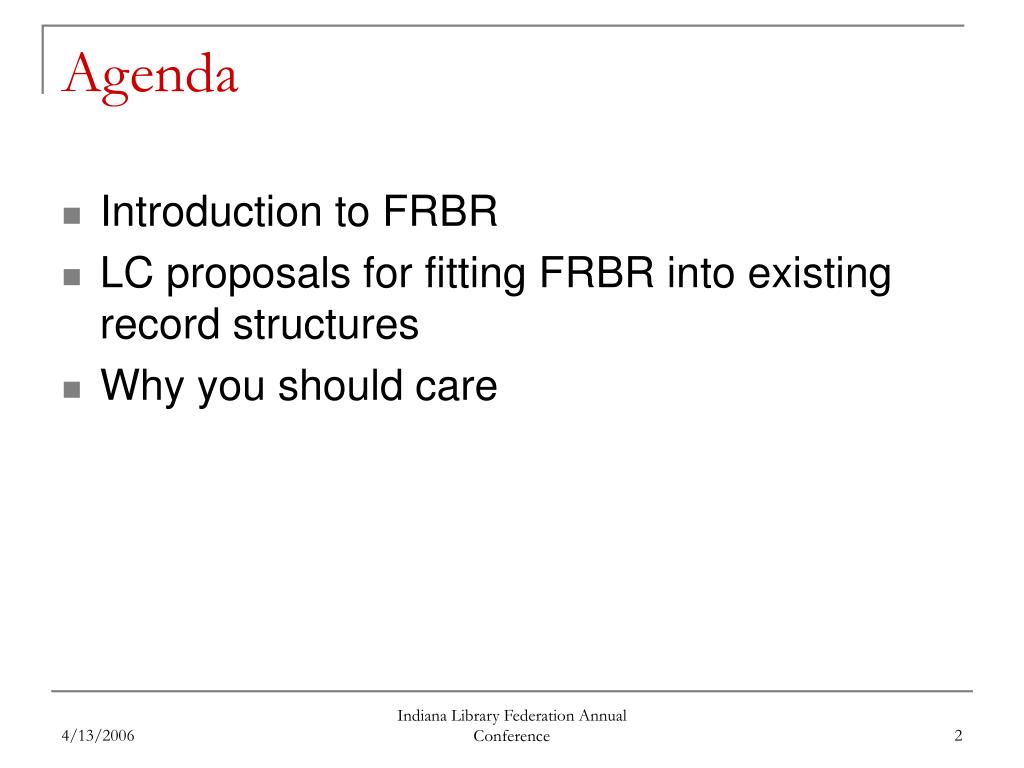 Agenda

- Introduction to FRBR
- LC proposals for fitting FRBR into existing record structures
- Why you should care

4/13/2006

Indiana Library Federation Annual Conference

2